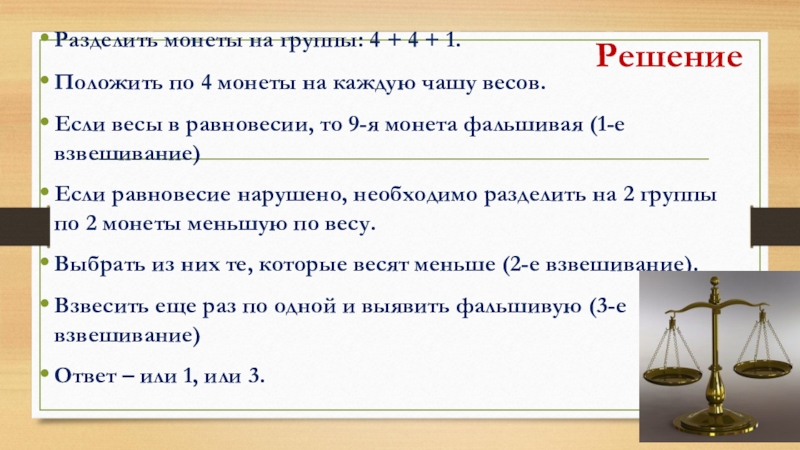 Решение

• Разделить монеты на группы: 4 + 4 + 1.

• Положить по 4 монеты на каждую чашу весов.

• Если весы в равновесии, то 9-я монета фальшивая (1-е взвешивание)

• Если равновесие нарушено, необходимо разделить на 2 группы по 2 монеты меньшую по весу.

• Выбрать из них те, которые весят меньше (2-е взвешивание).

• Взвесить еще раз по одной и выявить фальшивую (3-е взвешивание)

• Ответ – или 1, или 3.